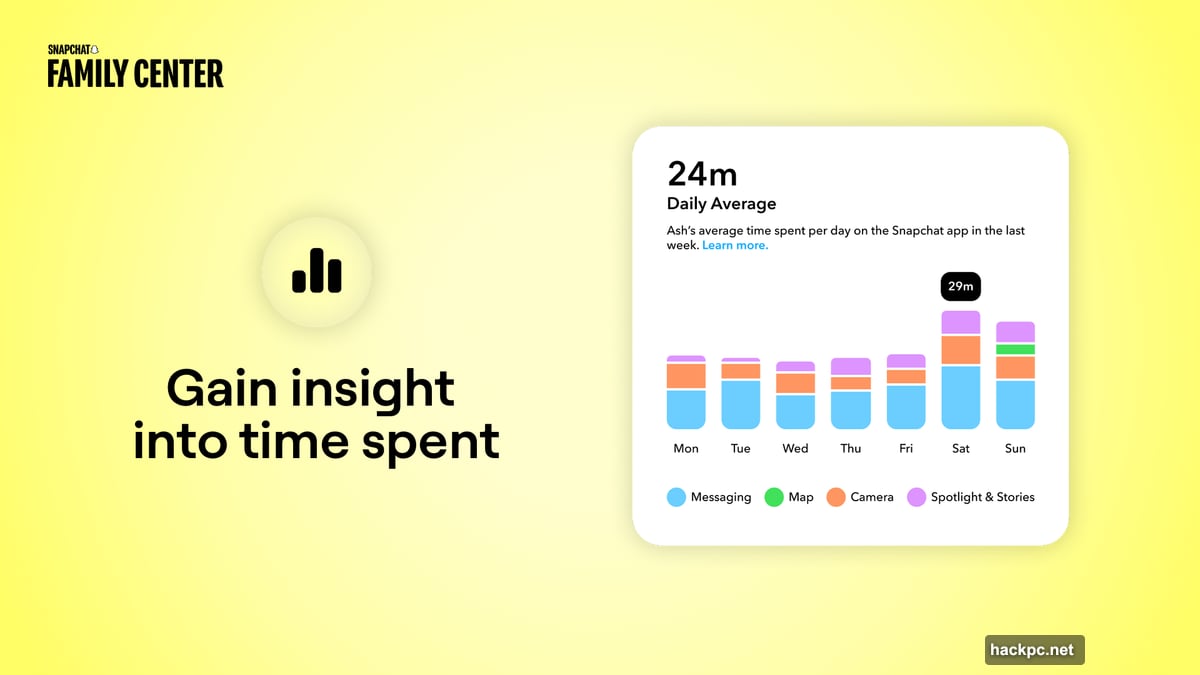 SNAPCHAT
FAMILY CENTER

Gain insight into time spent

24m
Daily Average

Ash's average time spent per day on the Snapchat app in the last week. Learn more.

29m

Mon Tue Wed Thu Fri Sat Sun

Messaging Map Camera Spotlight & Stories

hackpc.net